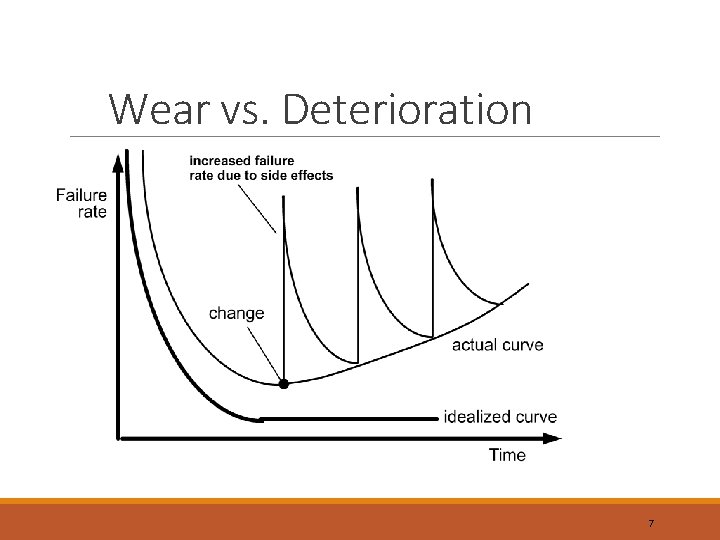 Wear vs. Deterioration

increased failure rate due to side effects

Failure rate

change

actual curve

idealized curve

Time

7